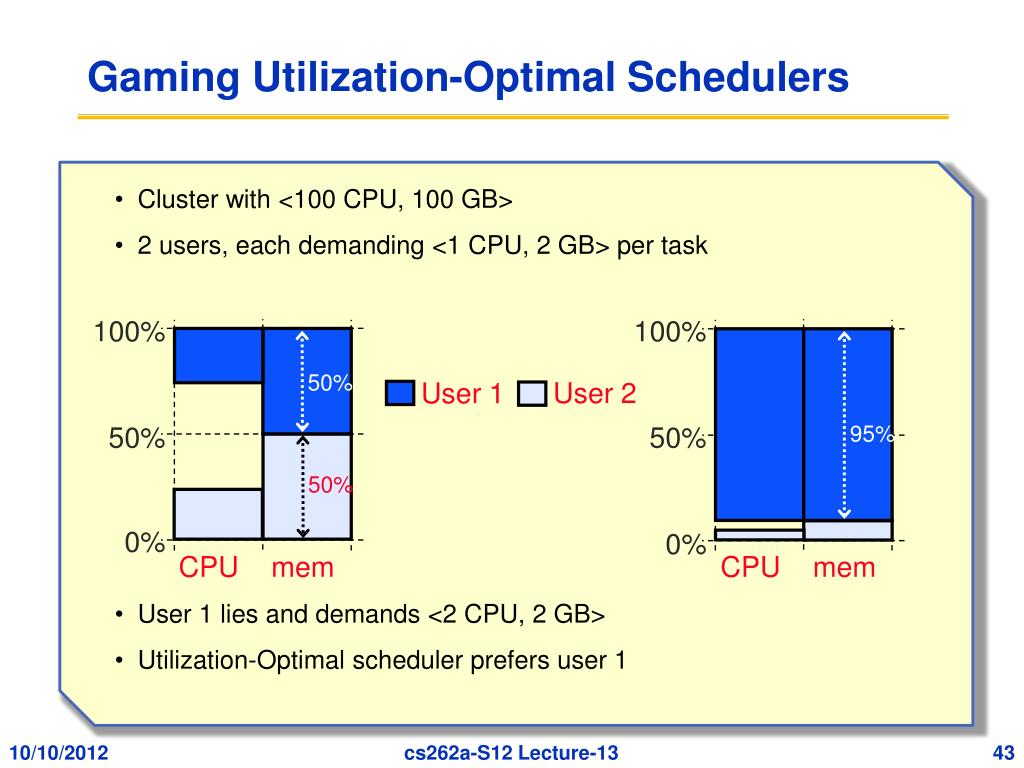 Gaming Utilization-Optimal Schedulers

• Cluster with <100 CPU, 100 GB>
• 2 users, each demanding <1 CPU, 2 GB> per task

100%
50%
0%
50%
50%
CPU mem

User 1 User 2

100%
50%
0%
95%
CPU mem

• User 1 lies and demands <2 CPU, 2 GB>
• Utilization-Optimal scheduler prefers user 1

10/10/2012
cs262a-S12 Lecture-13
43